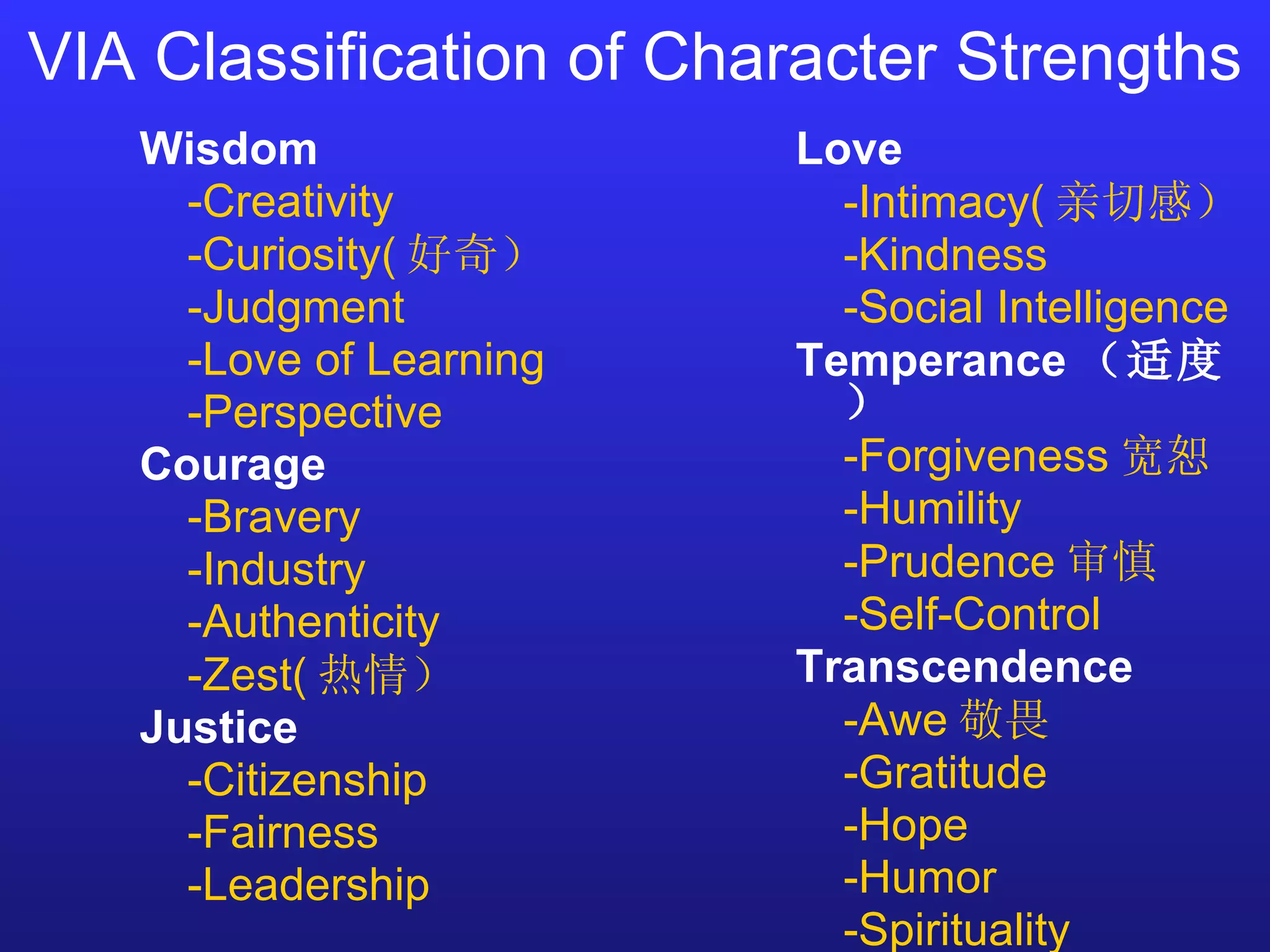 VIA Classification of Character Strengths

Wisdom
-Creativity
-Curiosity( 好奇）
-Judgment
-Love of Learning
-Perspective
Courage
-Bravery
-Industry
-Authenticity
-Zest( 热情）
Justice
-Citizenship
-Fairness
-Leadership

Love
-Intimacy( 亲切感）
-Kindness
-Social Intelligence
Temperance （适度）
-Forgiveness 宽恕
-Humility
-Prudence 审慎
-Self-Control
Transcendence
-Awe 敬畏
-Gratitude
-Hope
-Humor
-Spirituality